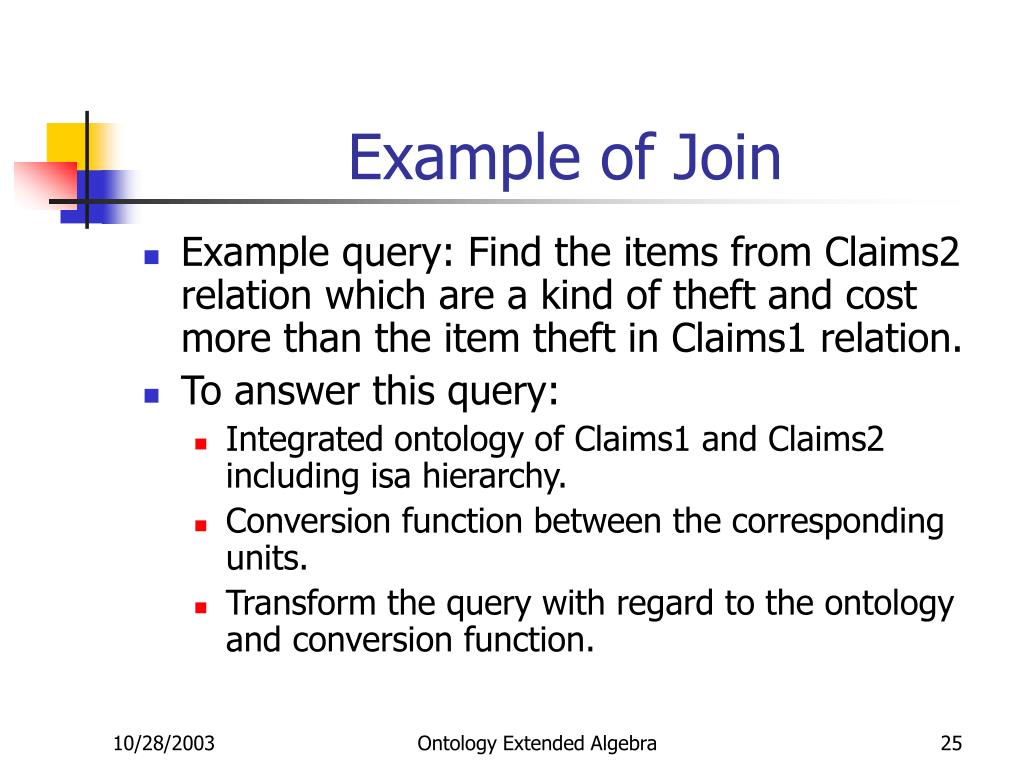 Example of Join

- Example query: Find the items from Claims2 relation which are a kind of theft and cost more than the item theft in Claims1 relation.
- To answer this query:
  - Integrated ontology of Claims1 and Claims2 including isa hierarchy.
  - Conversion function between the corresponding units.
  - Transform the query with regard to the ontology and conversion function.

10/28/2003

Ontology Extended Algebra

25